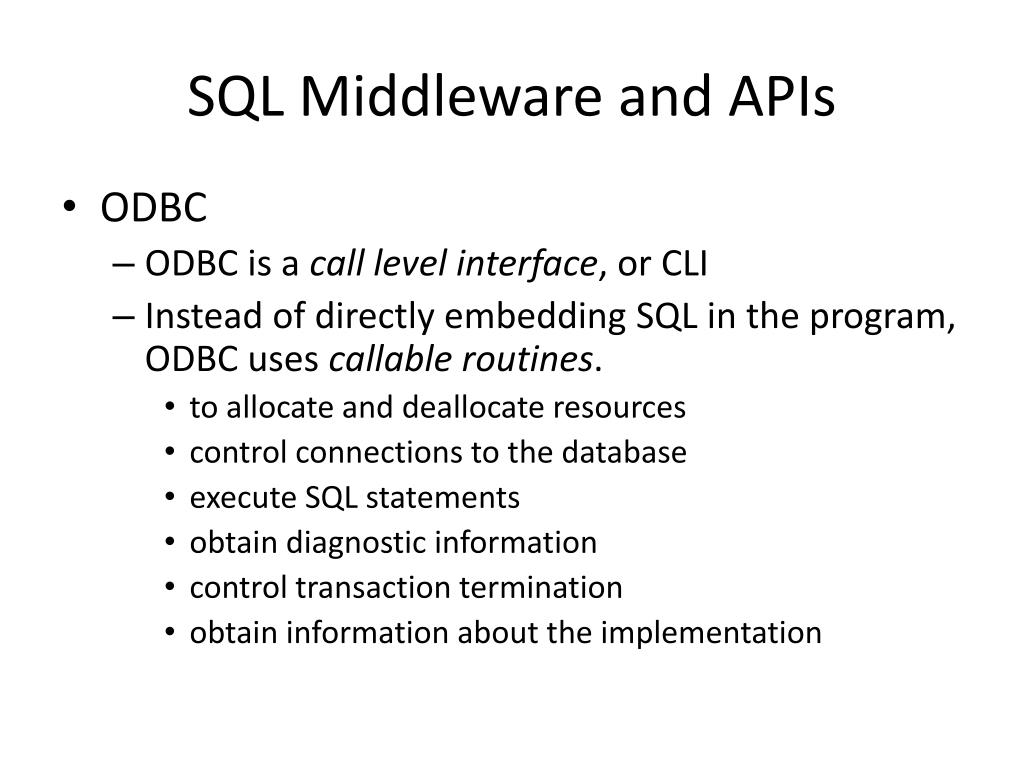 SQL Middleware and APIs

• ODBC
– ODBC is a call level interface, or CLI
– Instead of directly embedding SQL in the program, ODBC uses callable routines.
• to allocate and deallocate resources
• control connections to the database
• execute SQL statements
• obtain diagnostic information
• control transaction termination
• obtain information about the implementation